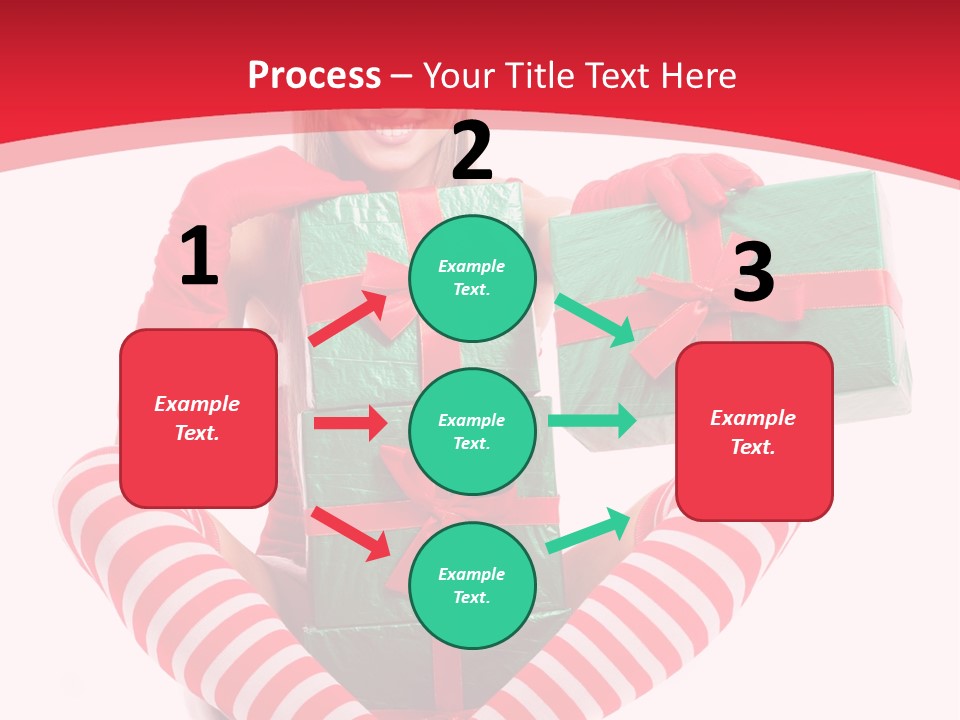 Process – Your Title Text Here

1

Example Text.

2

Example Text.

Example Text.

Example Text.

3

Example Text.